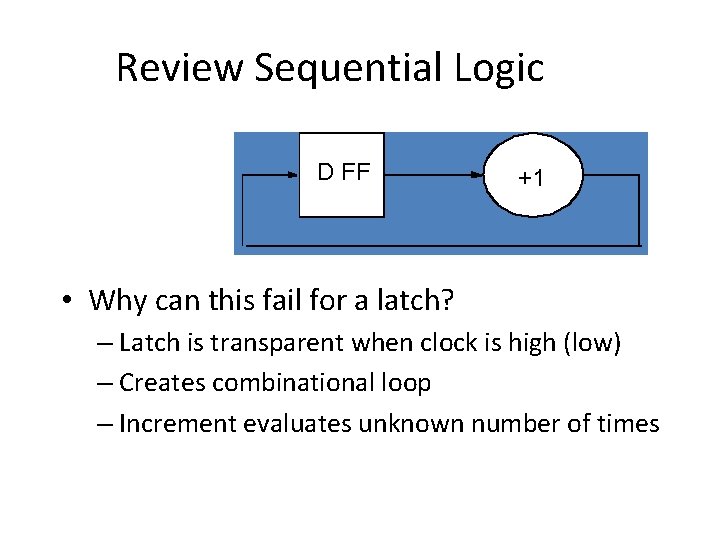 Review Sequential Logic

D FF

+1

• Why can this fail for a latch?
– Latch is transparent when clock is high (low)
– Creates combinational loop
– Increment evaluates unknown number of times